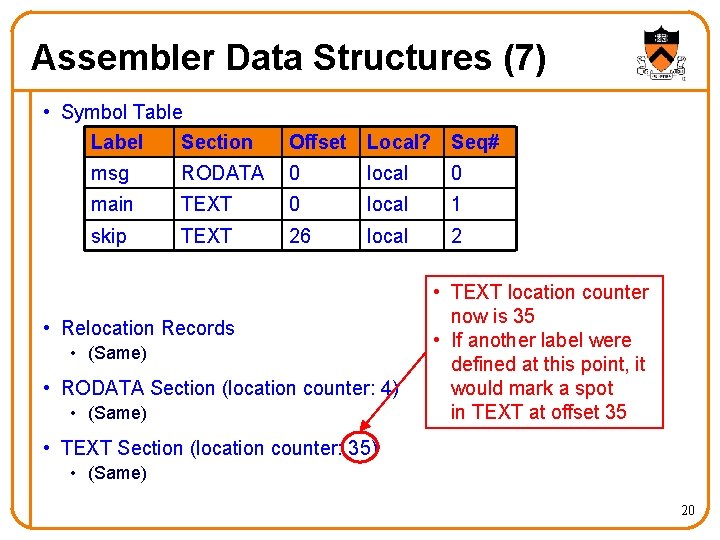 Assembler Data Structures (7)

• Symbol Table

| Label | Section | Offset | Local? | Seq# |
|---|---|---|---|---|
| msg | RODATA | 0 | local | 0 |
| main | TEXT | 0 | local | 1 |
| skip | TEXT | 26 | local | 2 |

• Relocation Records
  • (Same)
• RODATA Section (location counter: 4)
  • (Same)
• TEXT Section (location counter: 35)
  • (Same)

• TEXT location counter now is 35
• If another label were defined at this point, it would mark a spot in TEXT at offset 35

20